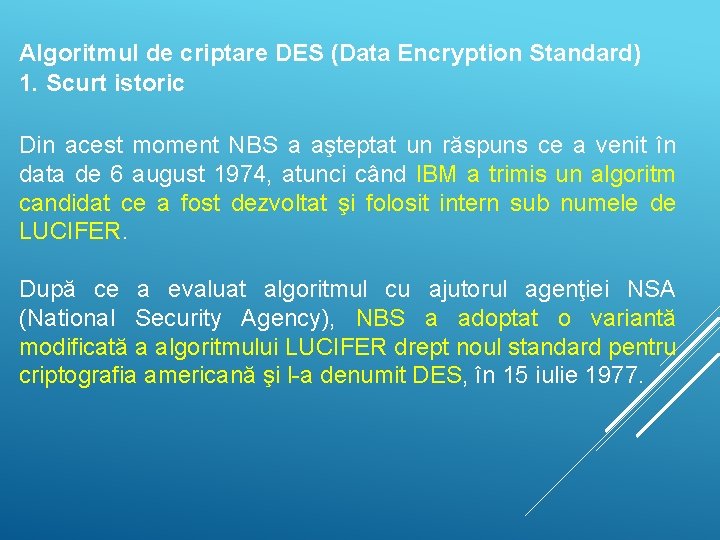 Algoritmul de criptare DES (Data Encryption Standard)
1. Scurt istoric

Din acest moment NBS a aşteptat un răspuns ce a venit în data de 6 august 1974, atunci când IBM a trimis un algoritm candidat ce a fost dezvoltat şi folosit intern sub numele de LUCIFER.

După ce a evaluat algoritmul cu ajutorul agenţiei NSA (National Security Agency), NBS a adoptat o variantă modificată a algoritmului LUCIFER drept noul standard pentru criptografia americană şi l-a denumit DES, în 15 iulie 1977.